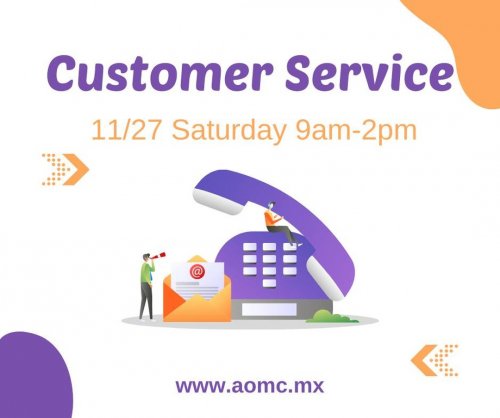 Customer Service

11/27 Saturday 9am-2pm

@

www.aomc.mx